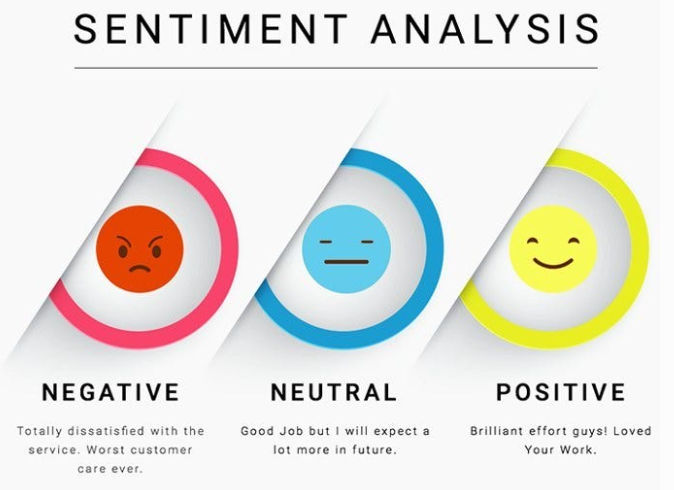 SENTIMENT ANALYSIS

NEGATIVE

Totally dissatisfied with the service. Worst customer care ever.

NEUTRAL

Good Job but I will expect a lot more in future.

POSITIVE

Brilliant effort guys! Loved Your Work.